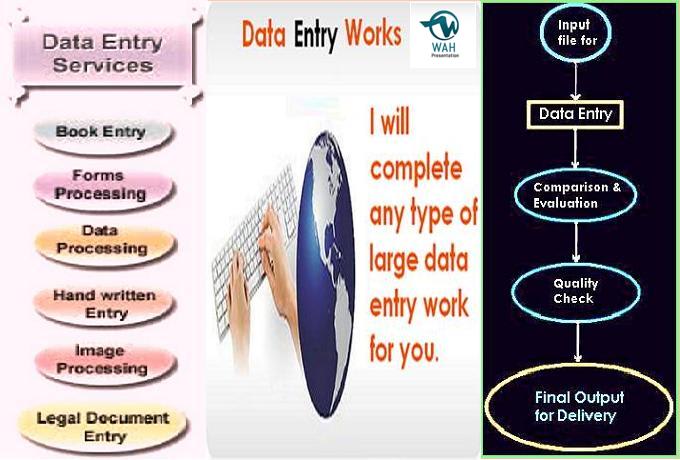 Data Entry Services

Book Entry

Forms Processing

Data Processing

Hand written Entry

Image Processing

Legal Document Entry

Data Entry Works

WAH Presentation

I will complete any type of large data entry work for you.

Input file for

Data Entry

Comparison & Evaluation

Quality Check

Final Output for Delivery